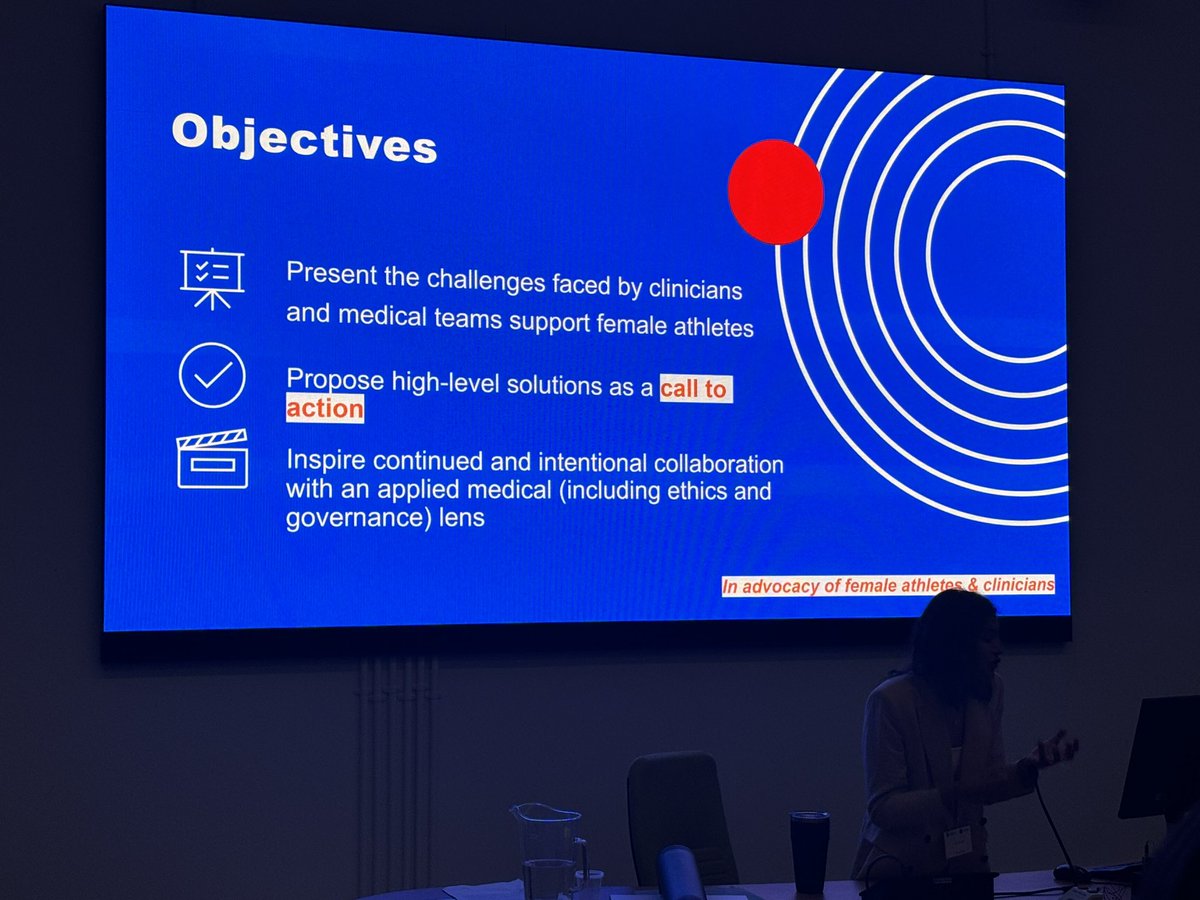 Objectives

Present the challenges faced by clinicians and medical teams support female athletes

Propose high-level solutions as a call to action

Inspire continued and intentional collaboration with an applied medical (including ethics and governance) lens

In advocacy of female athletes & clinicians